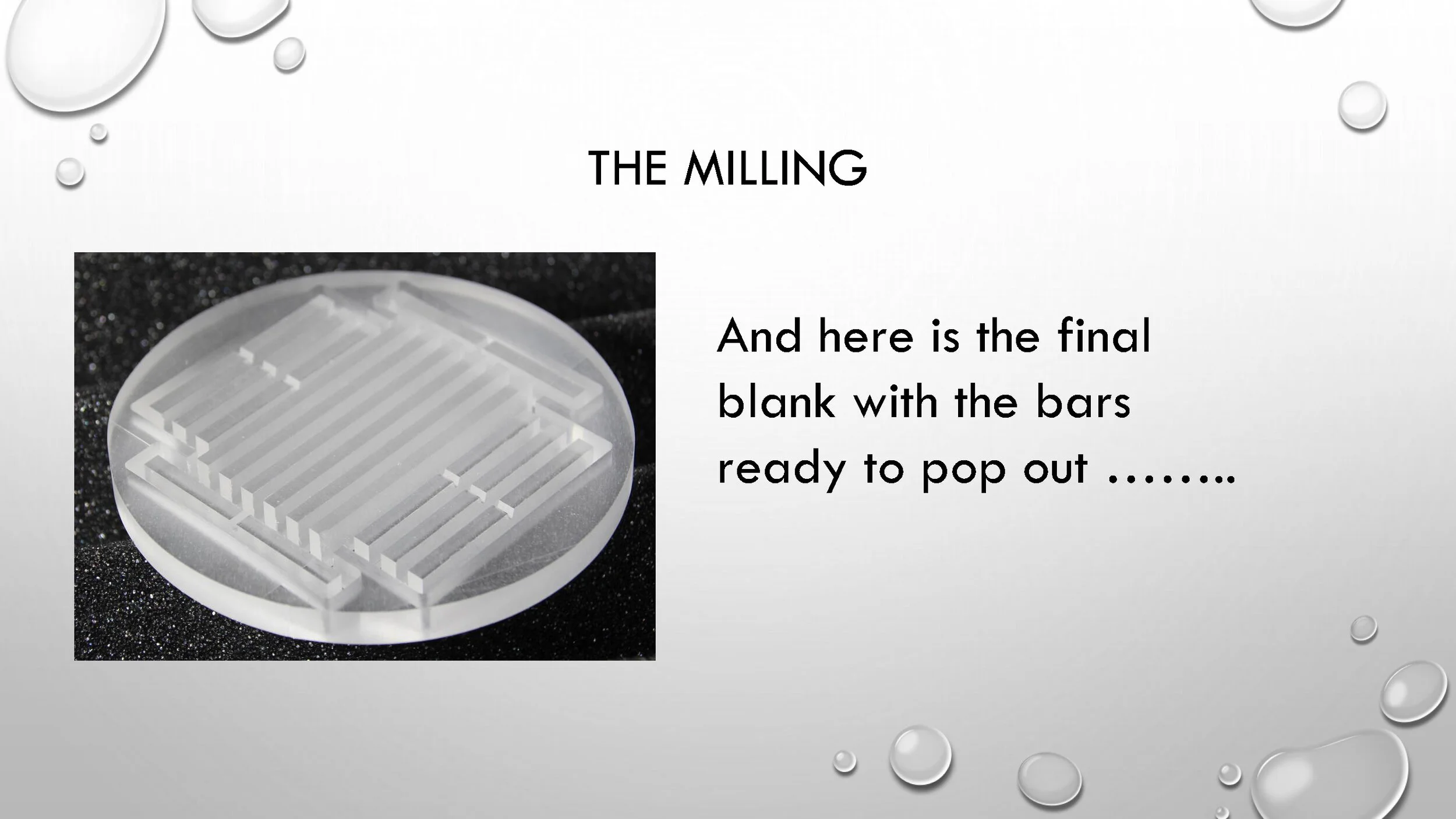 THE MILLING

And here is the final blank with the bars ready to pop out ……..